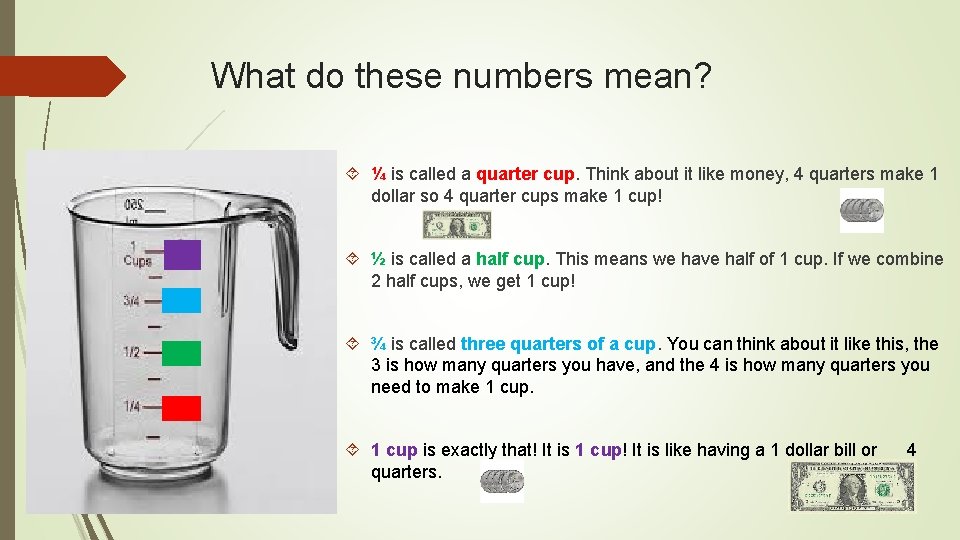 What do these numbers mean?

250
1
Cups
3/4
1/2
1/4

¼ is called a quarter cup. Think about it like money, 4 quarters make 1 dollar so 4 quarter cups make 1 cup!

½ is called a half cup. This means we have half of 1 cup. If we combine 2 half cups, we get 1 cup!

¾ is called three quarters of a cup. You can think about it like this, the 3 is how many quarters you have, and the 4 is how many quarters you need to make 1 cup.

1 cup is exactly that! It is 1 cup! It is like having a 1 dollar bill or 4 quarters.